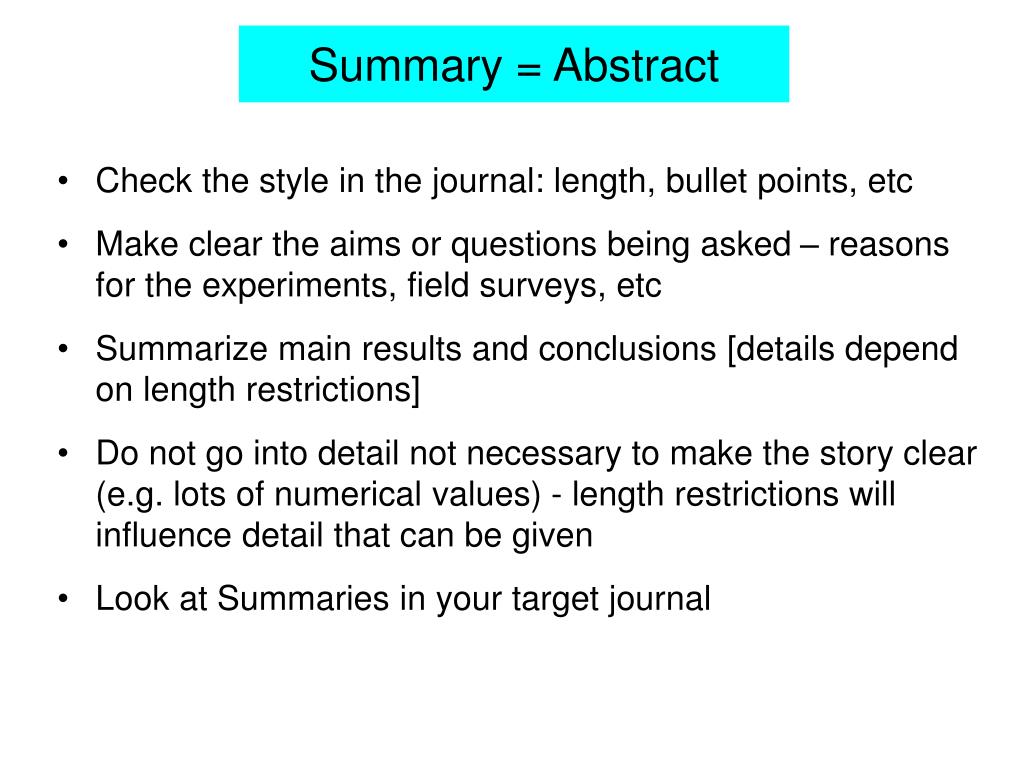 Summary = Abstract

• Check the style in the journal: length, bullet points, etc

• Make clear the aims or questions being asked – reasons for the experiments, field surveys, etc

• Summarize main results and conclusions [details depend on length restrictions]

• Do not go into detail not necessary to make the story clear (e.g. lots of numerical values) - length restrictions will influence detail that can be given

• Look at Summaries in your target journal